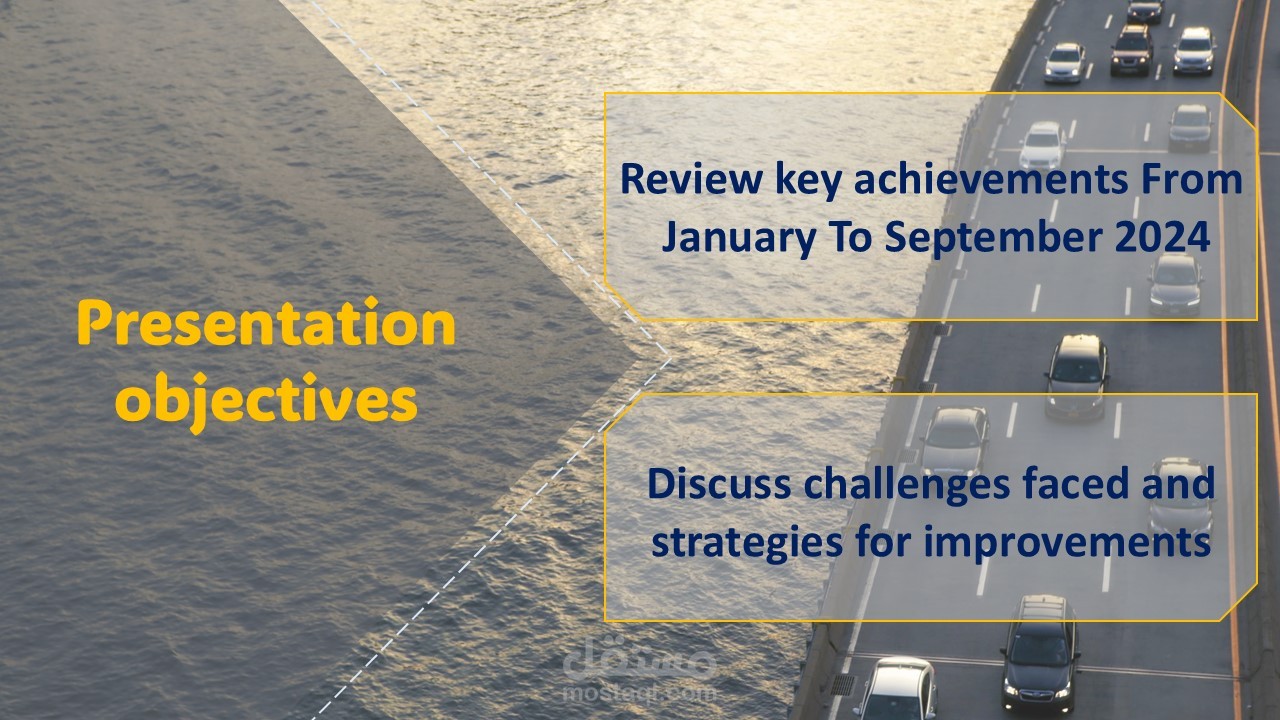 Presentation objectives

Review key achievements From January To September 2024

Discuss challenges faced and strategies for improvements

مستقل
mostaql.com